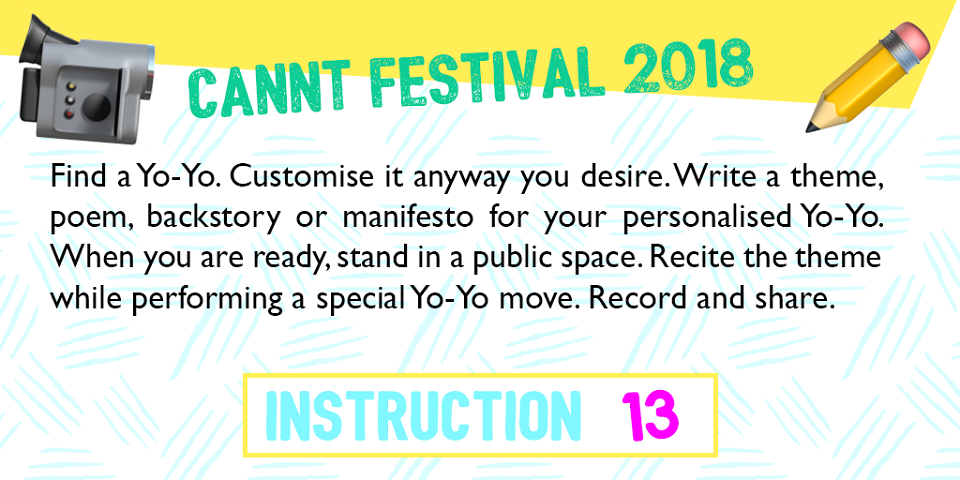 CANNT FESTIVAL 2018

Find a Yo-Yo. Customise it anyway you desire. Write a theme, poem, backstory or manifesto for your personalised Yo-Yo. When you are ready, stand in a public space. Recite the theme while performing a special Yo-Yo move. Record and share.

INSTRUCTION 13